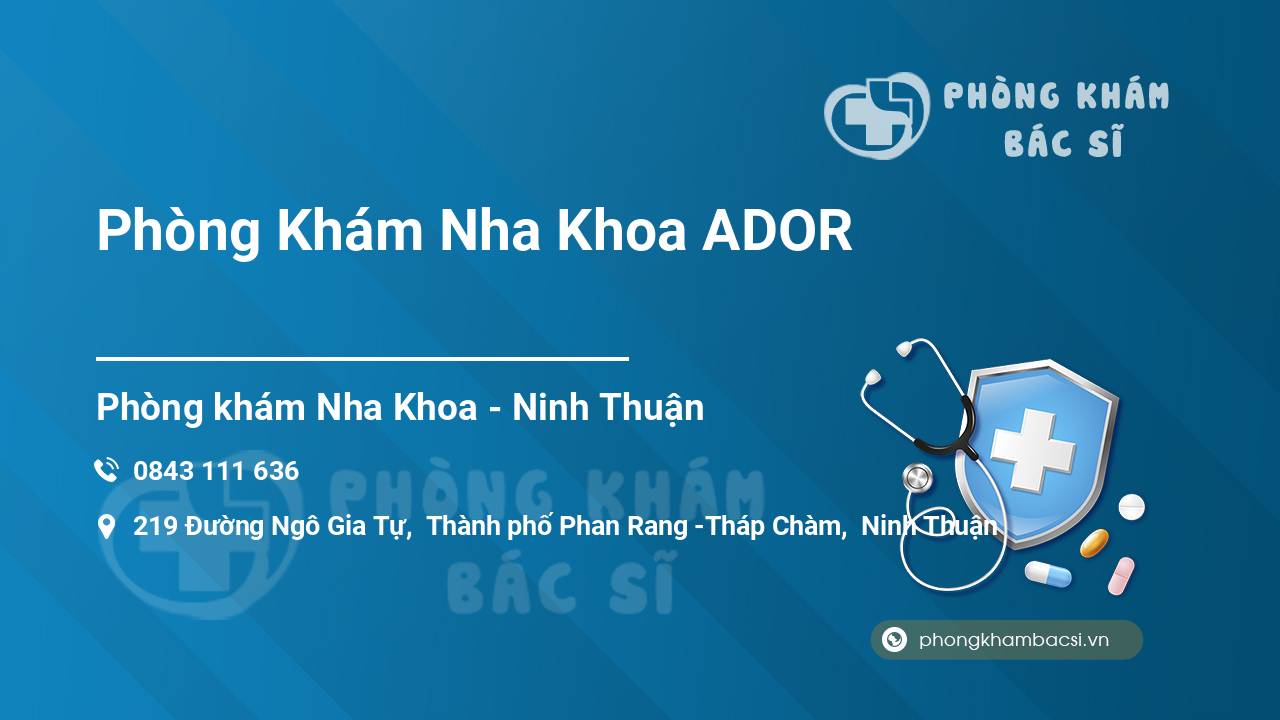 PHÒNG KHÁM BÁC SĨ

Phòng Khám Nha Khoa ADOR

Phòng khám Nha Khoa - Ninh Thuận

0843 111 636

219 Đường Ngô Gia Tự, Thành phố Phan Rang -Tháp Chàm, Ninh Thuận

PHÒNG KHÁM BÁC SĨ

phongkhambacsi.vn